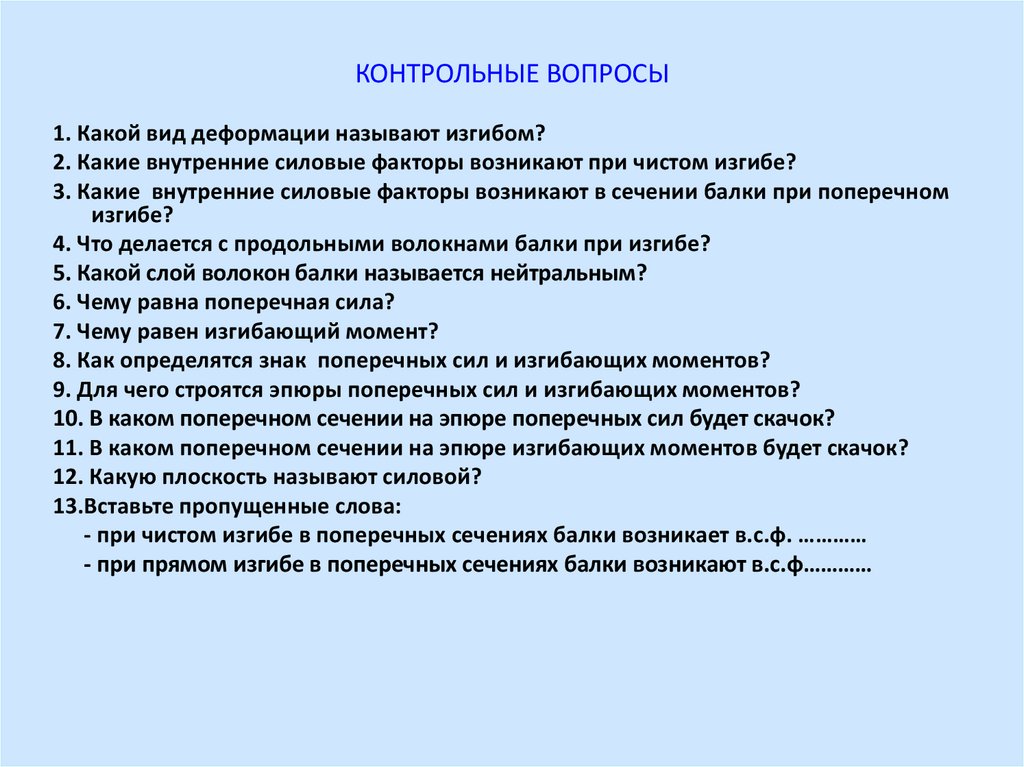 КОНТРОЛЬНЫЕ ВОПРОСЫ

1. Какой вид деформации называют изгибом?
2. Какие внутренние силовые факторы возникают при чистом изгибе?
3. Какие внутренние силовые факторы возникают в сечении балки при поперечном изгибе?
4. Что делается с продольными волокнами балки при изгибе?
5. Какой слой волокон балки называется нейтральным?
6. Чему равна поперечная сила?
7. Чему равен изгибающий момент?
8. Как определятся знак поперечных сил и изгибающих моментов?
9. Для чего строятся эпюры поперечных сил и изгибающих моментов?
10. В каком поперечном сечении на эпюре поперечных сил будет скачок?
11. В каком поперечном сечении на эпюре изгибающих моментов будет скачок?
12. Какую плоскость называют силовой?
13.Вставьте пропущенные слова:
- при чистом изгибе в поперечных сечениях балки возникает в.с.ф. …………
- при прямом изгибе в поперечных сечениях балки возникают в.с.ф…………